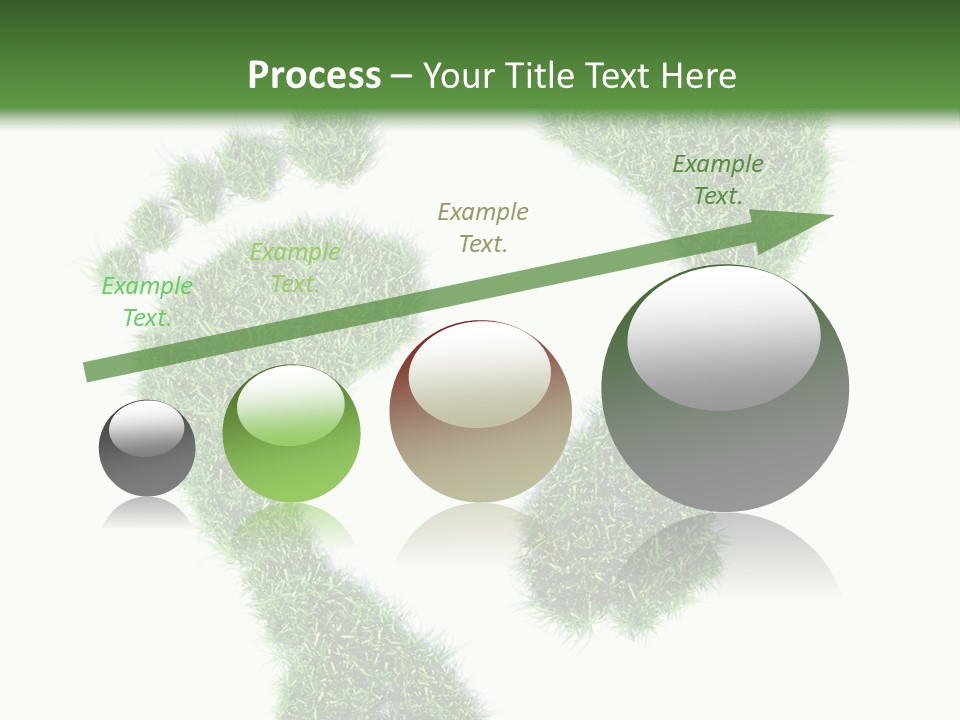 Process – Your Title Text Here

Example Text.

Example Text.

Example Text.

Example Text.